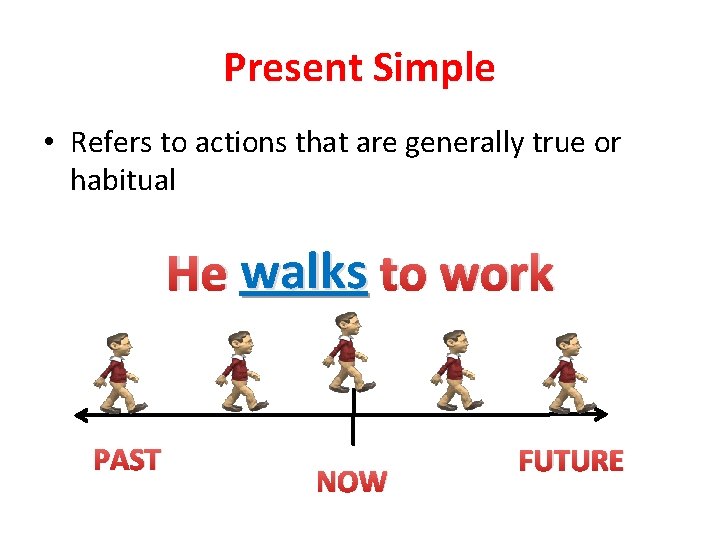 Present Simple

• Refers to actions that are generally true or habitual

He walks to work

PAST

NOW

FUTURE